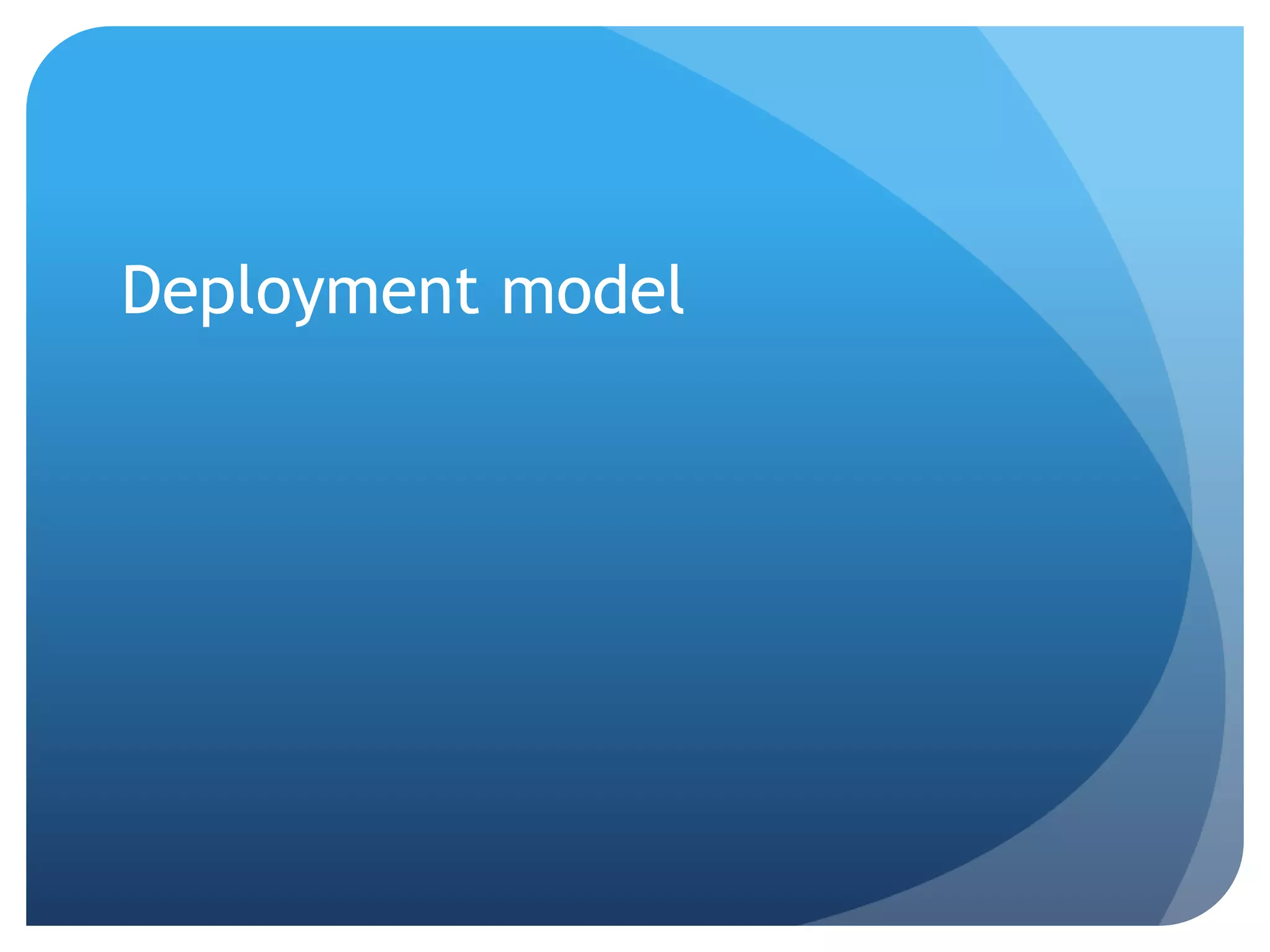 Deployment model